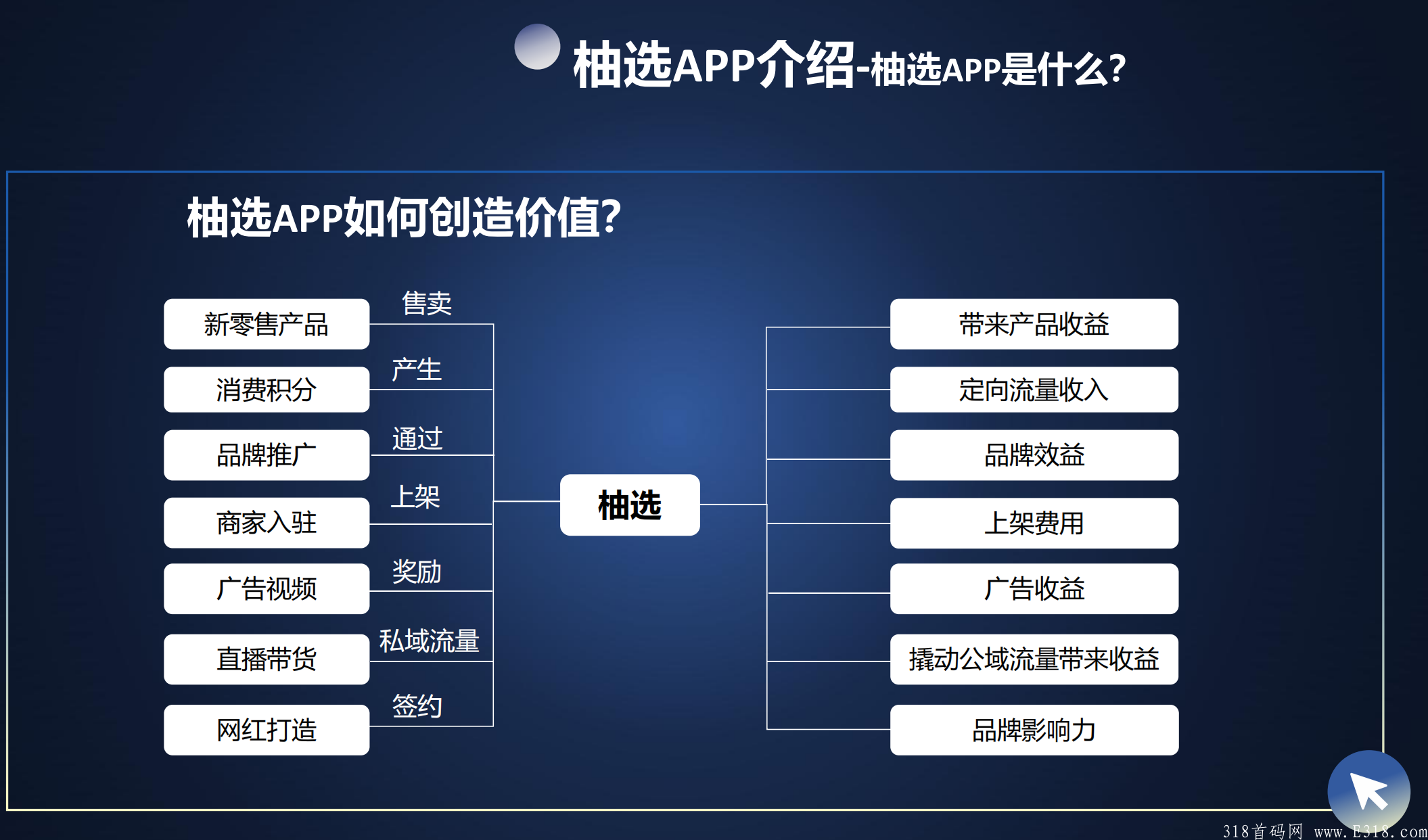 柚选APP介绍-柚选APP是什么?

柚选APP如何创造价值?

新零售产品
售卖
消费积分
产生
品牌推广
通过
商家入驻
上架
广告视频
奖励
直播带货
私域流量
网红打造
签约

柚选

带来产品收益
定向流量收入
品牌效益
上架费用
广告收益
撬动公域流量带来收益
品牌影响力

318首码网 www.E318.com